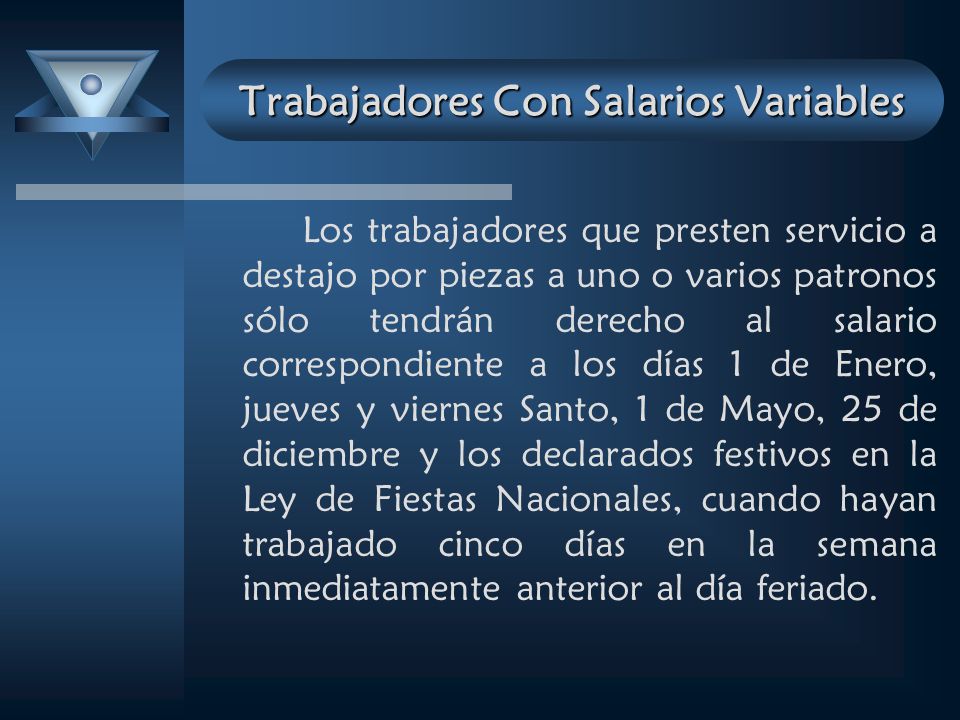 Trabajadores Con Salarios Variables

Los trabajadores que presten servicio a destajo por piezas a uno o varios patronos sólo tendrán derecho al salario correspondiente a los días 1 de Enero, jueves y viernes Santo, 1 de Mayo, 25 de diciembre y los declarados festivos en la Ley de Fiestas Nacionales, cuando hayan trabajado cinco días en la semana inmediatamente anterior al día feriado.